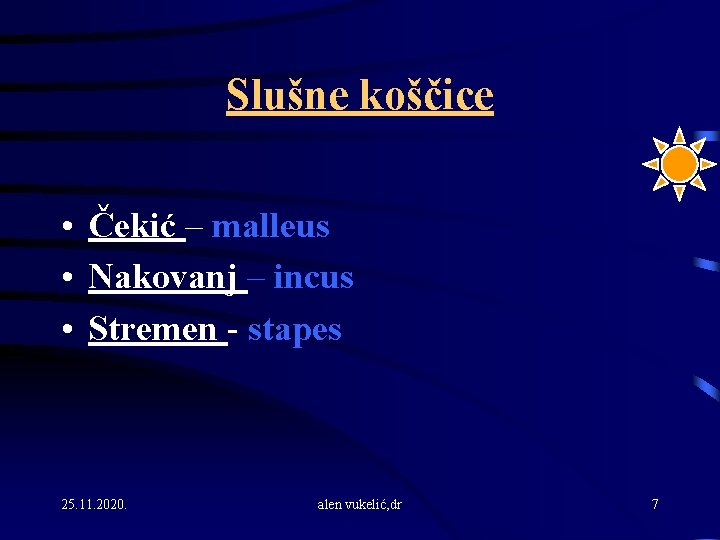 Slušne koščice

• Čekić – malleus
• Nakovanj – incus
• Stremen - stapes

25.11.2020.

alen vukelić,dr

7